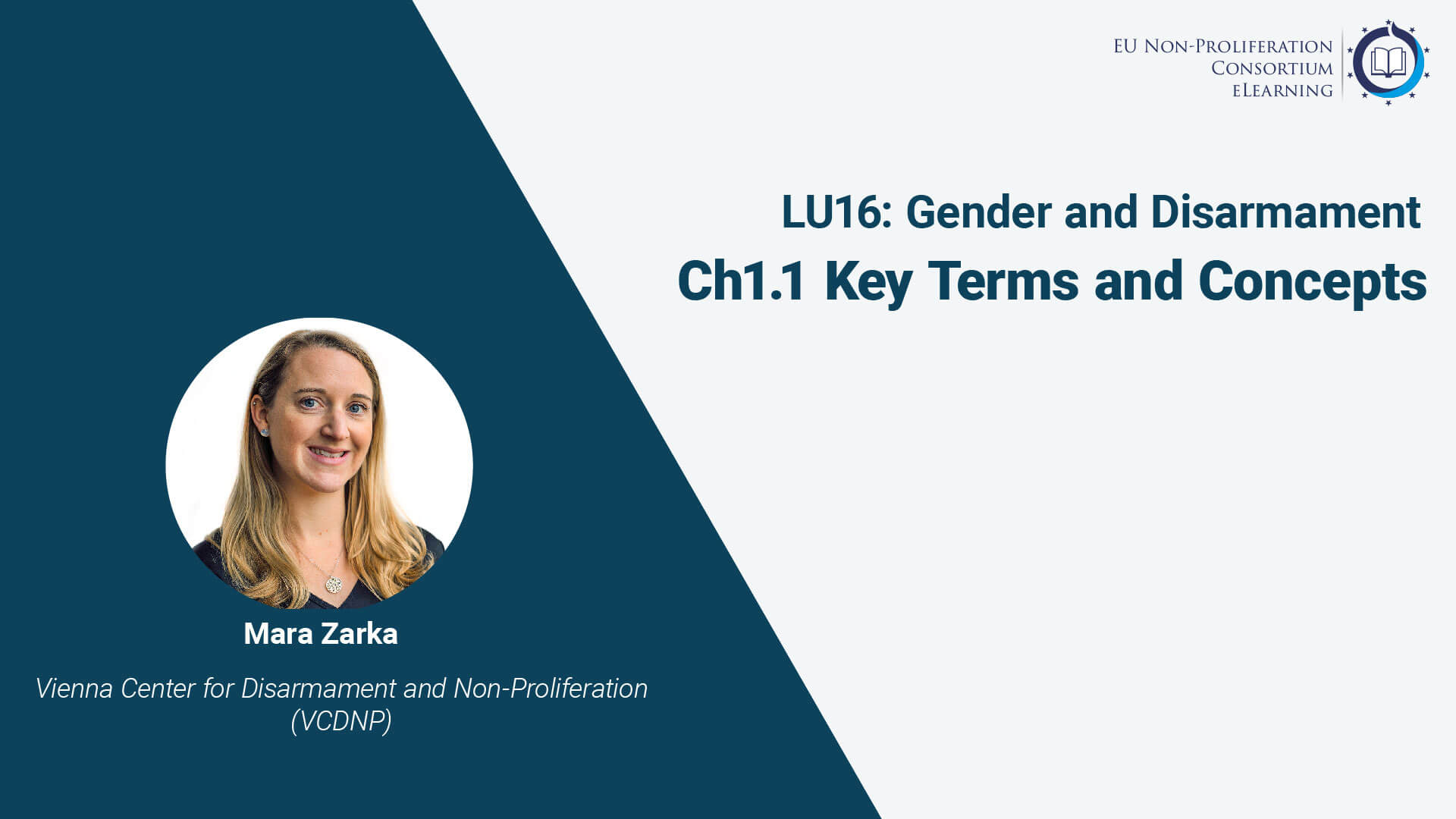 EU Non-Proliferation
Consortium
eLearning

LU16: Gender and Disarmament
Ch1.1 Key Terms and Concepts

Mara Zarka

Vienna Center for Disarmament and Non-Proliferation (VCDNP)